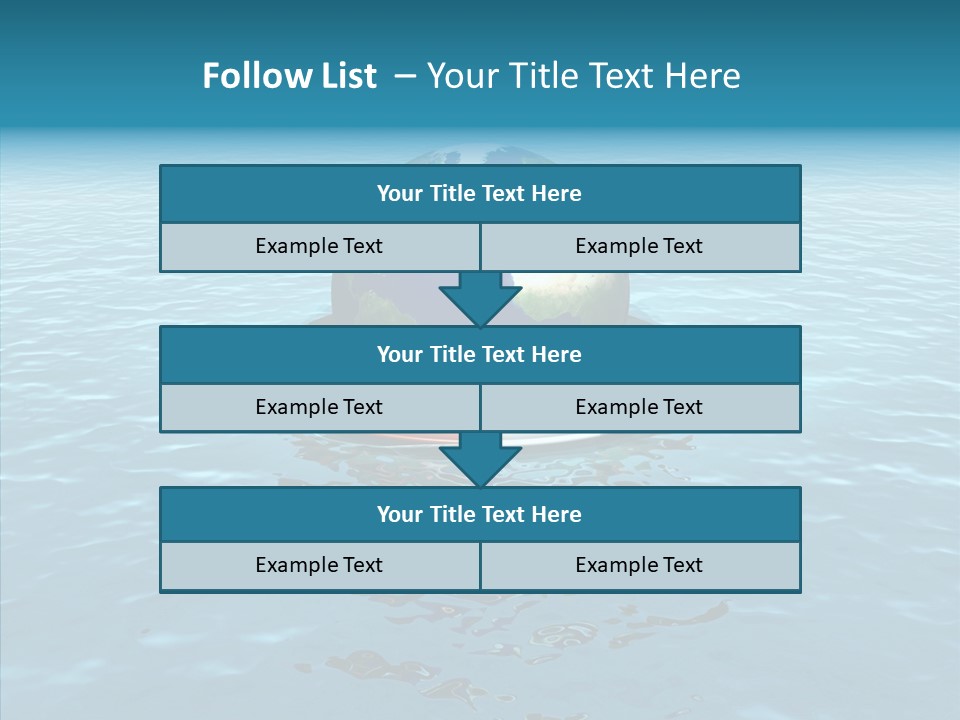 Follow List – Your Title Text Here

Your Title Text Here

Example Text

Example Text

Your Title Text Here

Example Text

Example Text

Your Title Text Here

Example Text

Example Text